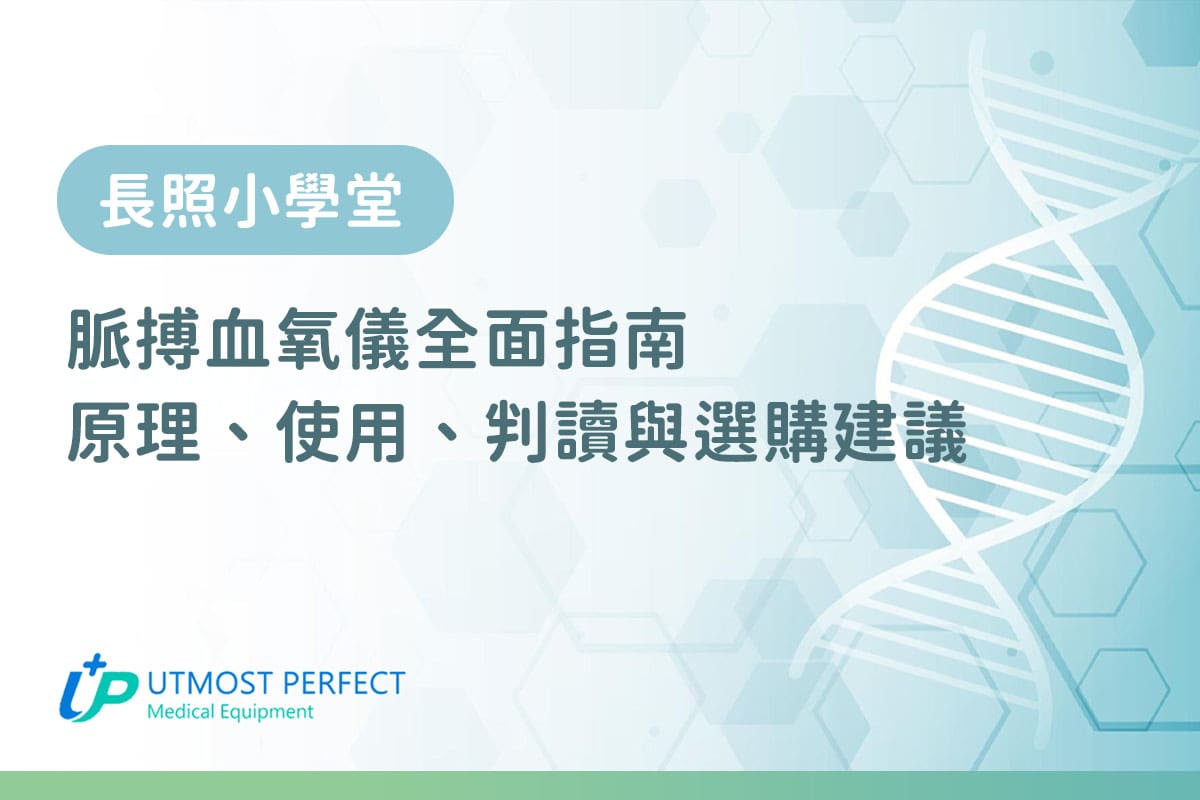 長照小學堂

脈搏血氧儀全面指南
原理、使用、判讀與選購建議

UP UTMOST PERFECT
Medical Equipment